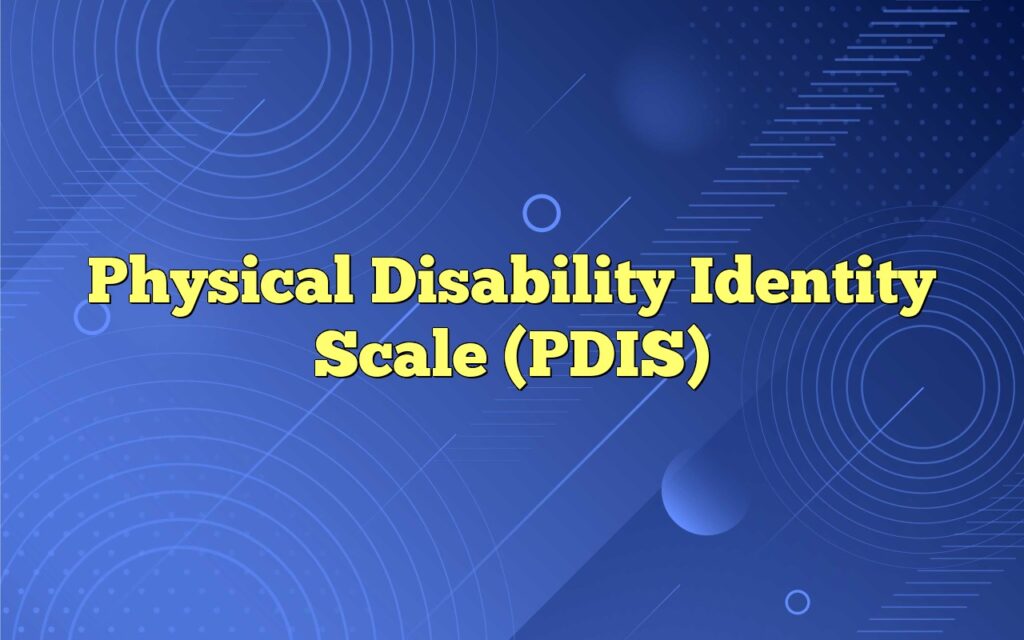 Physical Disability Identity Scale (PDIS)